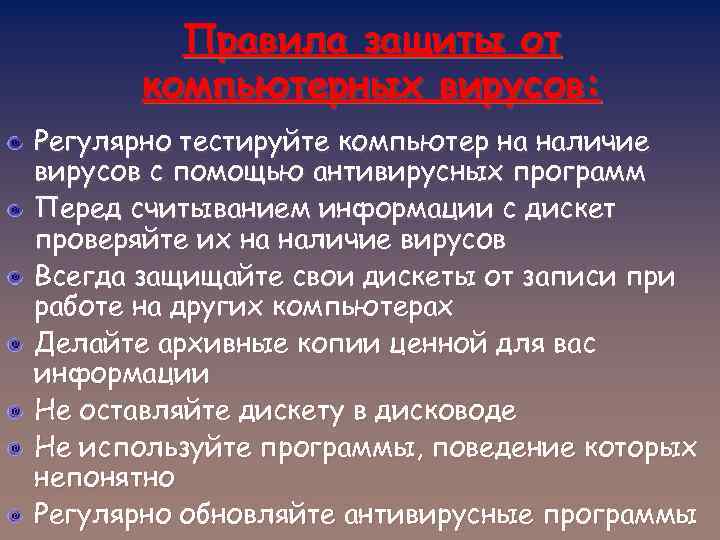 Правила защиты от компьютерных вирусов:

Регулярно тестируйте компьютер на наличие вирусов с помощью антивирусных программ

Перед считыванием информации с дискет проверяйте их на наличие вирусов

Всегда защищайте свои дискеты от записи при работе на других компьютерах

Делайте архивные копии ценной для вас информации

Не оставляйте дискету в дисководе

Не используйте программы, поведение которых непонятно

Регулярно обновляйте антивирусные программы